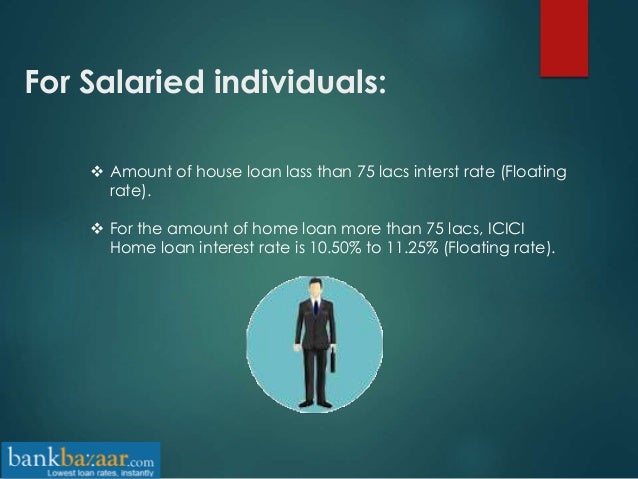 For Salaried individuals:

❖ Amount of house loan lass than 75 lacs interst rate (Floating rate).

❖ For the amount of home loan more than 75 lacs, ICICI Home loan interest rate is 10.50% to 11.25% (Floating rate).

bankbazaar.com
Lowest loan rates, instantly